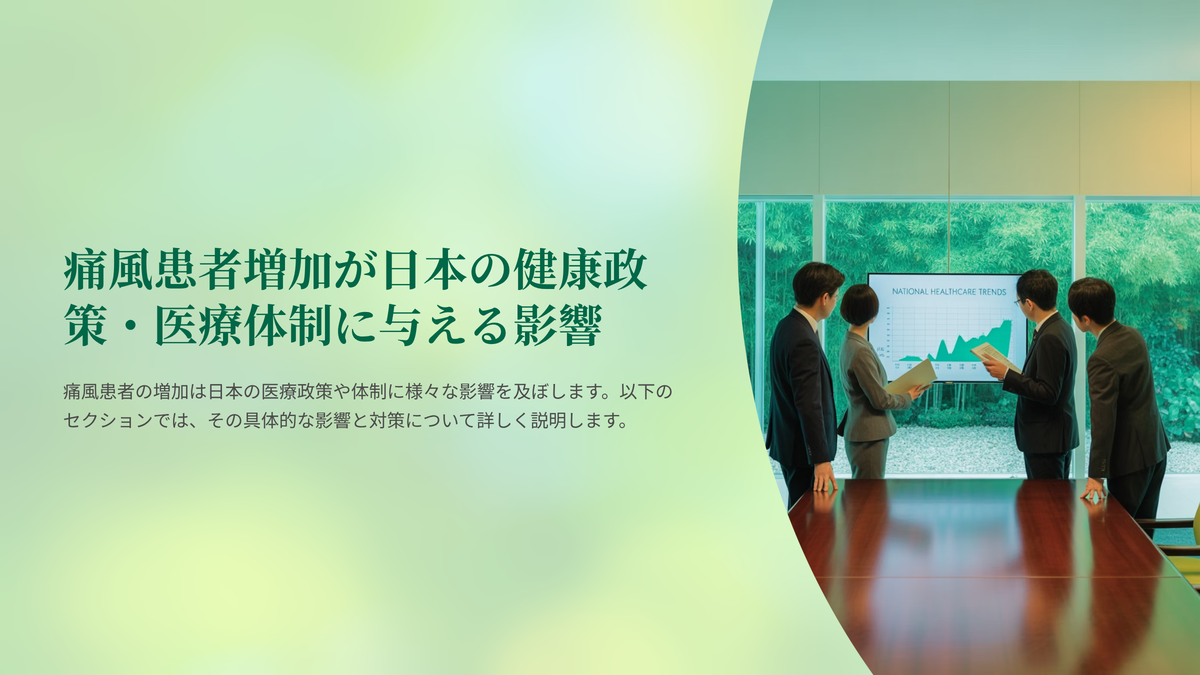 痛風患者増加が日本の健康政策・医療体制に与える影響

痛風患者の増加は日本の医療政策や体制に様々な影響を及ぼします。以下のセクションでは、その具体的な影響と対策について詳しく説明します。

NATIONAL HEALTHCARE TRENDS